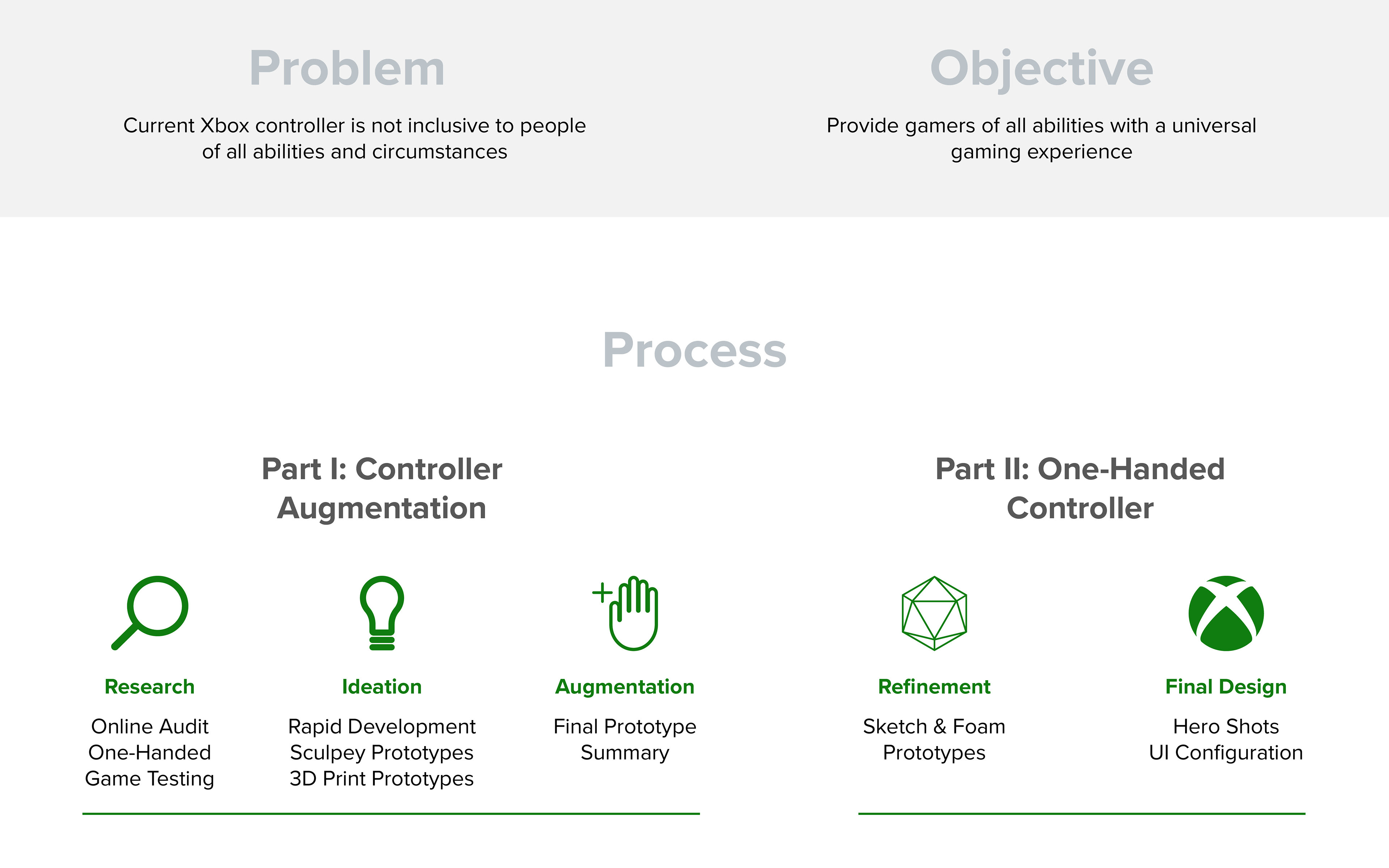 Problem

Current Xbox controller is not inclusive to people of all abilities and circumstances

Objective

Provide gamers of all abilities with a universal gaming experience

Process

Part I: Controller Augmentation

Research

Online Audit
One-Handed
Game Testing

Ideation

Rapid Development
Sculpey Prototypes
3D Print Prototypes

Augmentation

Final Prototype
Summary

Part II: One-Handed Controller

Refinement

Sketch & Foam
Prototypes

Final Design

Hero Shots
UI Configuration